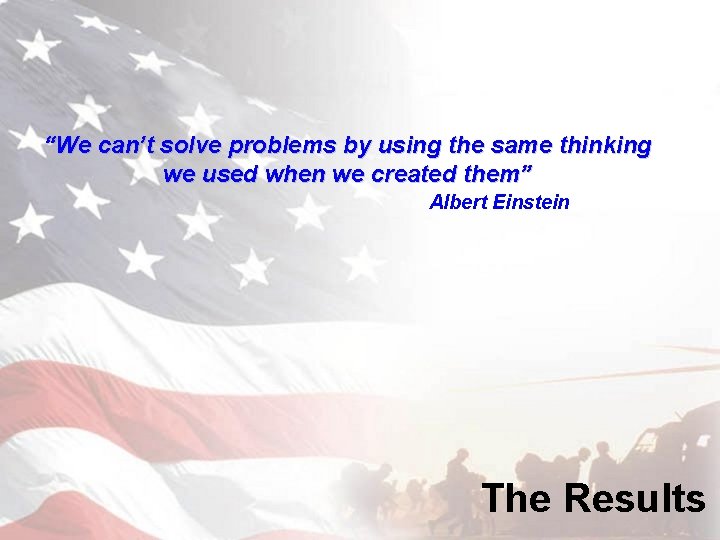 “We can’t solve problems by using the same thinking we used when we created them”

Albert Einstein

The Results